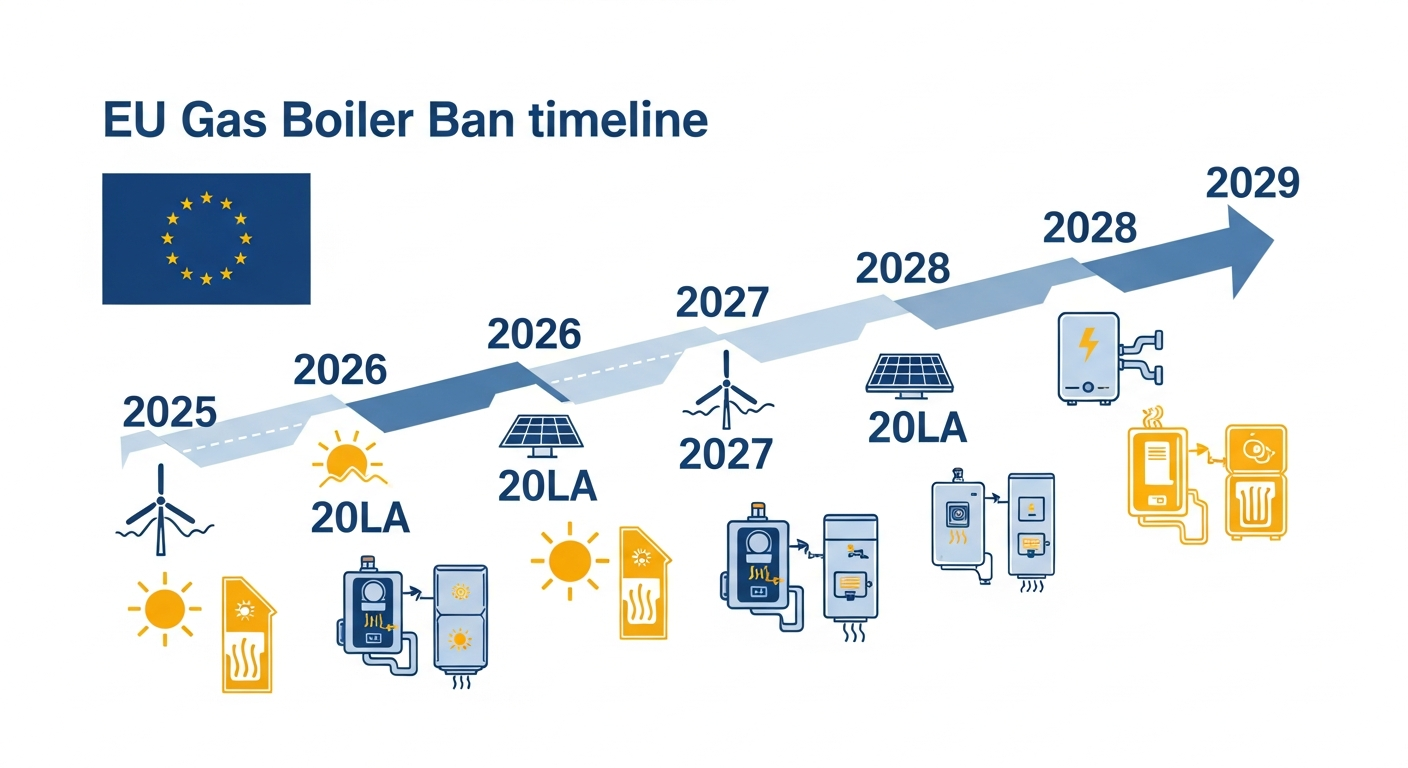 EU Gas Boiler Ban timeline

2025

2026

20LA

2026

20LA

2027

2027

2028

20LA

2028

2029